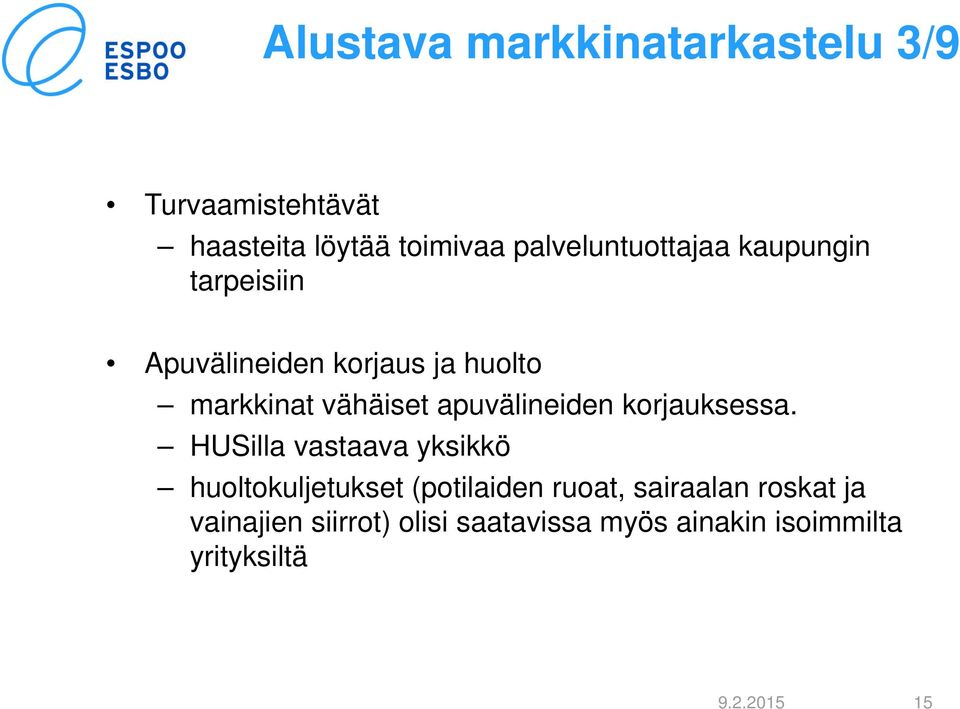 ESPOO
ESBO

Alustava markkinatarkastelu 3/9

• Turvaamistehtävät
– haasteita löytää toimivaa palveluntuottajaa kaupungin tarpeisiin

• Apuvälineiden korjaus ja huolto
– markkinat vähäiset apuvälineiden korjauksessa.
– HUSilla vastaava yksikkö
– huoltokuljetukset (potilaiden ruoat, sairaalan roskat ja vainajien siirrot) olisi saatavissa myös ainakin isoimmilta yrityksiltä

9.2.2015 15